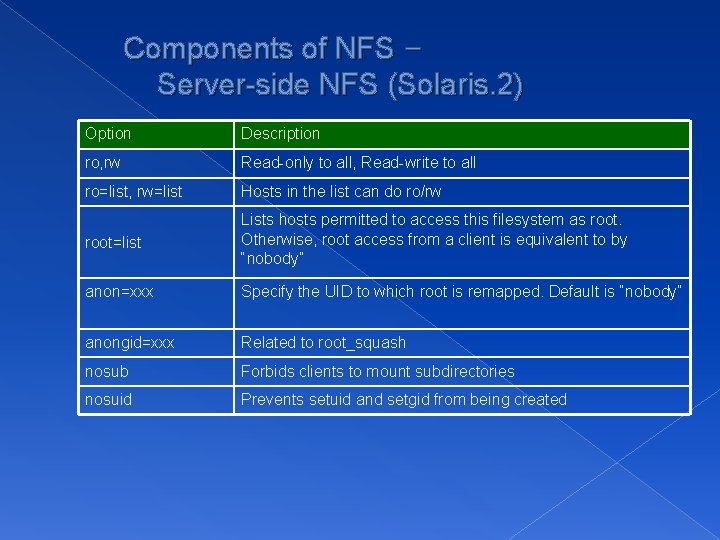 Components of NFS – Server-side NFS (Solaris.2)

| Option | Description |
|---|---|
| ro,rw | Read-only to all, Read-write to all |
| ro=list, rw=list | Hosts in the list can do ro/rw |
| root=list | Lists hosts permitted to access this filesystem as root. Otherwise, root access from a client is equivalent to by "nobody" |
| anon=xxx | Specify the UID to which root is remapped. Default is "nobody" |
| anongid=xxx | Related to root_squash |
| nosub | Forbids clients to mount subdirectories |
| nosuid | Prevents setuid and setgid from being created |